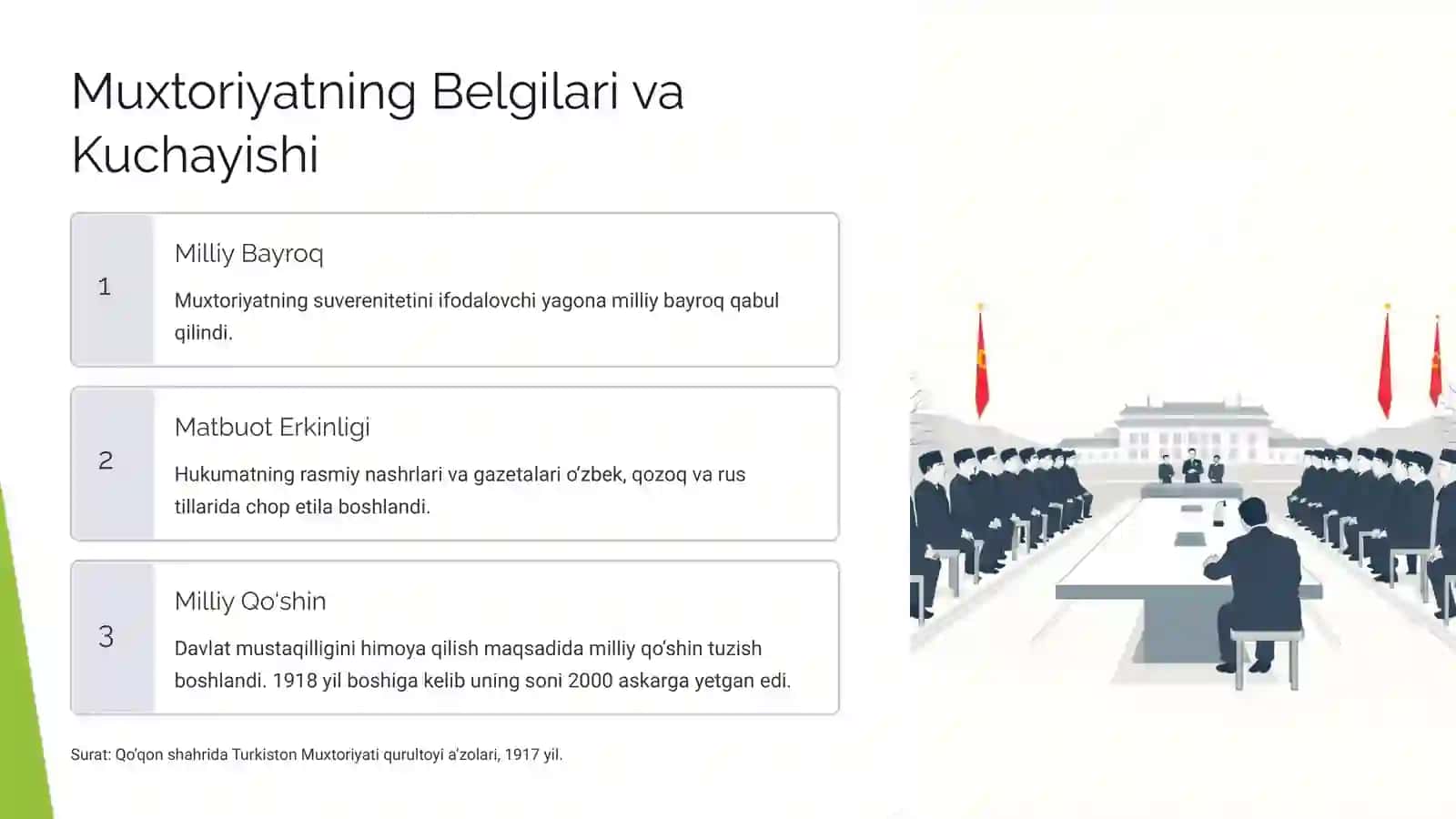 Muxtoriyatning Belgilari va Kuchayishi

1

Milliy Bayroq

Muxtoriyatning suverenitetini ifodalovchi yagona milliy bayroq qabul qilindi.

2

Matbuot Erkinligi

Hukumatning rasmiy nashrlari va gazetalari o'zbek, qozoq va rus tillarida chop etila boshlandi.

3

Milliy Qo'shin

Davlat mustaqilligini himoya qilish maqsadida milliy qo'shin tuzish boshlandi. 1918 yil boshiga kelib uning soni 2000 askarga yetgan edi.

Surat: Qo'qon shahrida Turkiston Muxtoriyati qurultoyi a'zolari, 1917 yil.